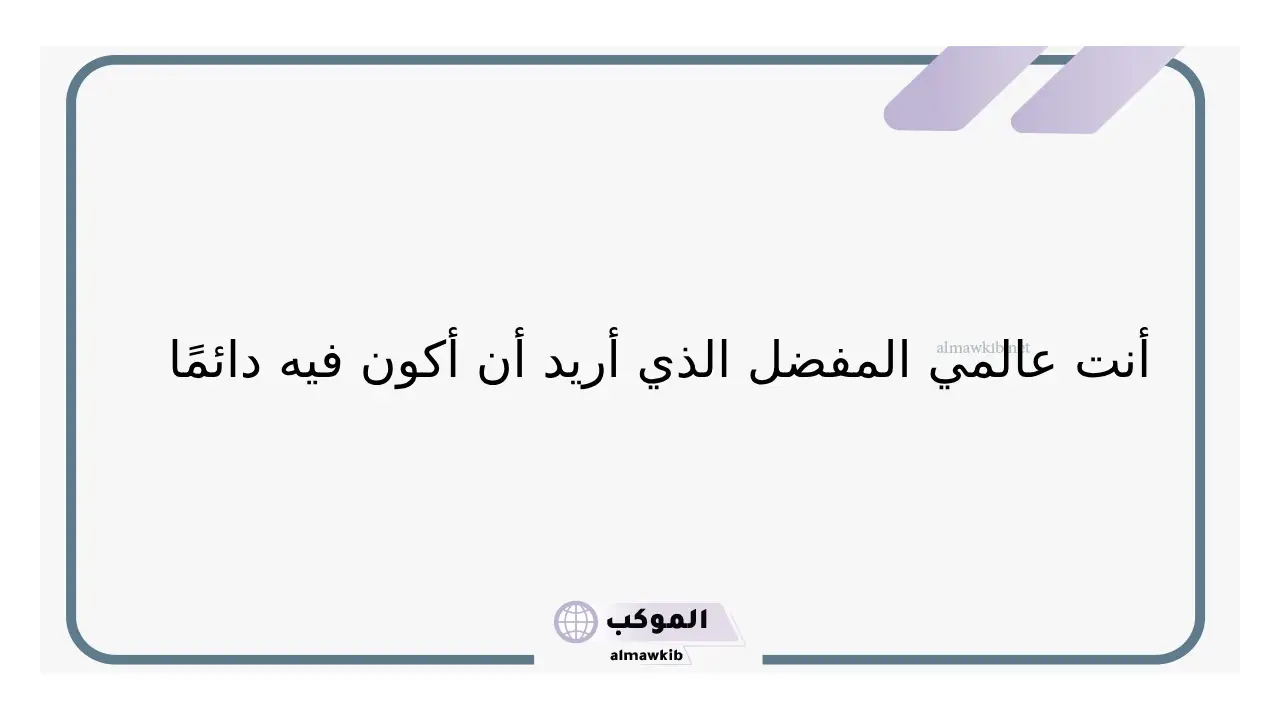 أنت عالمي المفضل الذي أريد أن أكون فيه دائمًا

almawkib.net

الموكب
almawkib